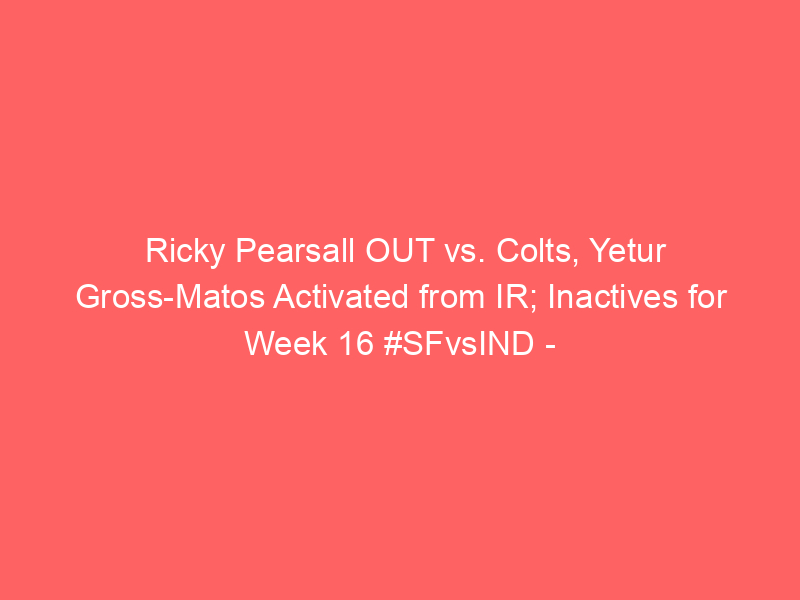 Ricky Pearsall OUT vs. Colts, Yetur Gross-Matos Activated from IR; Inactives for Week 16 #SFvsIND -